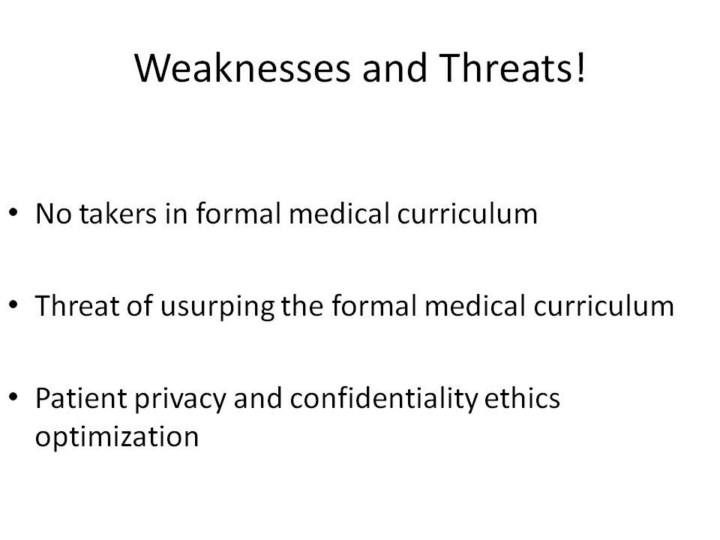 Weaknesses and Threats!

• No takers in formal medical curriculum

• Threat of usurping the formal medical curriculum

• Patient privacy and confidentiality ethics optimization